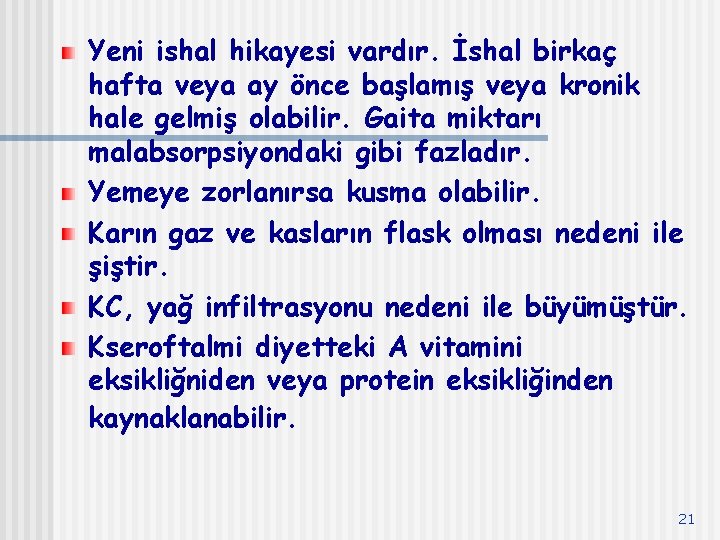 Yeni ishal hikayesi vardır. İshal birkaç hafta veya ay önce başlamış veya kronik hale gelmiş olabilir. Gaita miktarı malabsorpsiyondaki gibi fazladır.

Yemeye zorlanırsa kusma olabilir.

Karın gaz ve kasların flask olması nedeni ile şiştir.

KC, yağ infiltrasyonu nedeni ile büyümüştür.

Kseroftalmi diyetteki A vitamini eksikliğniden veya protein eksikliğinden kaynaklanabilir.

21